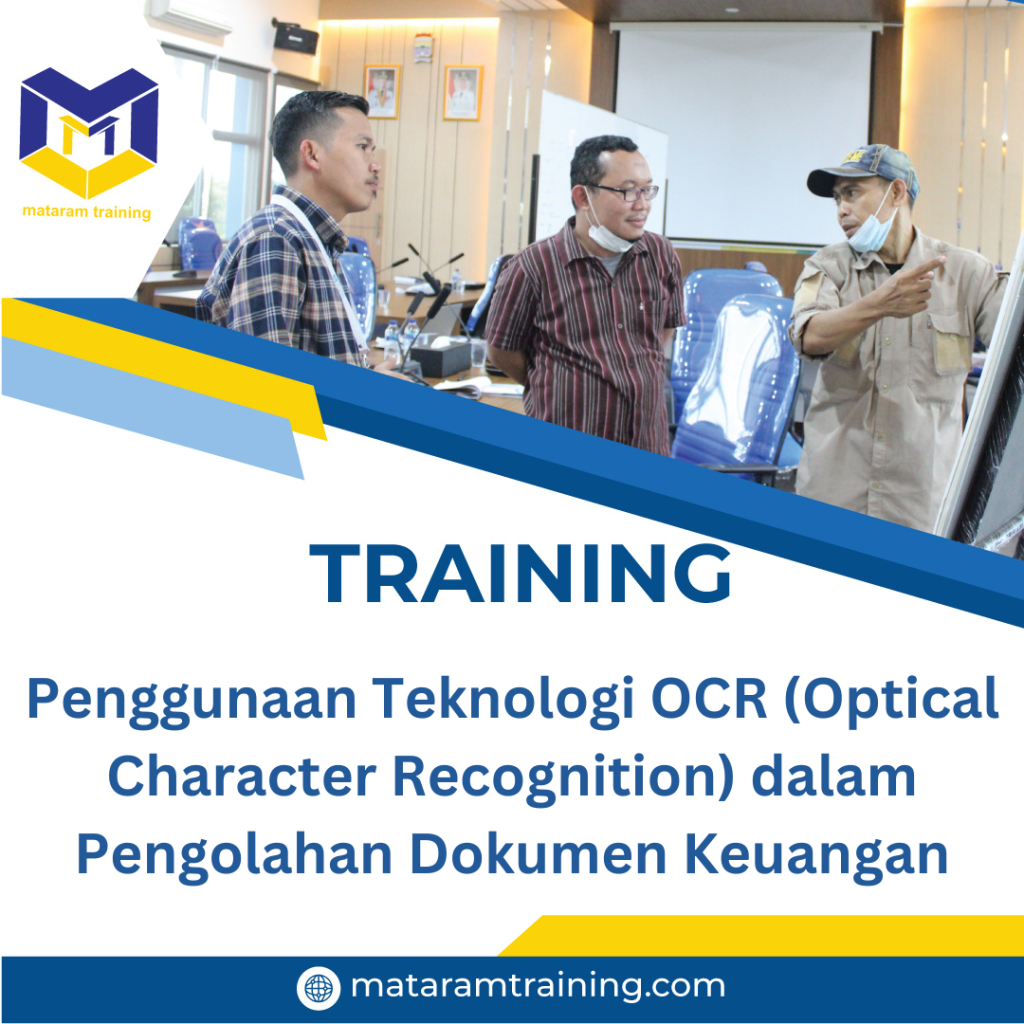 mataram training

TRAINING

Penggunaan Teknologi OCR (Optical Character Recognition) dalam Pengolahan Dokumen Keuangan

mataramtraining.com